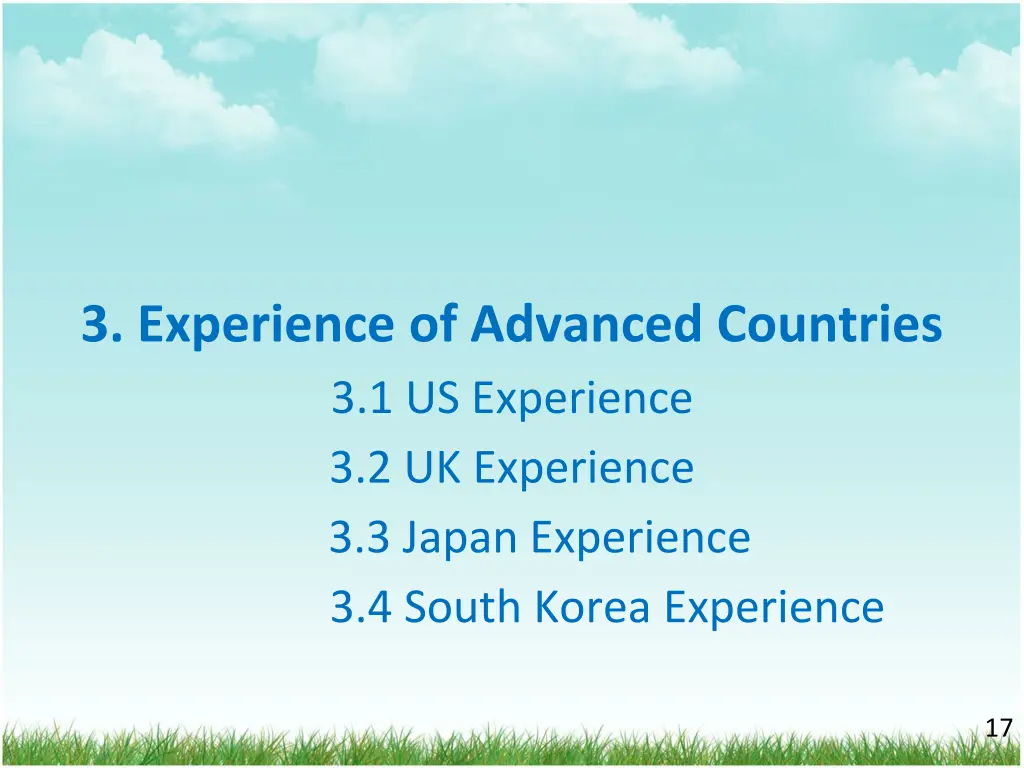 3. Experience of Advanced Countries

3.1 US Experience

3.2 UK Experience

3.3 Japan Experience

3.4 South Korea Experience

17